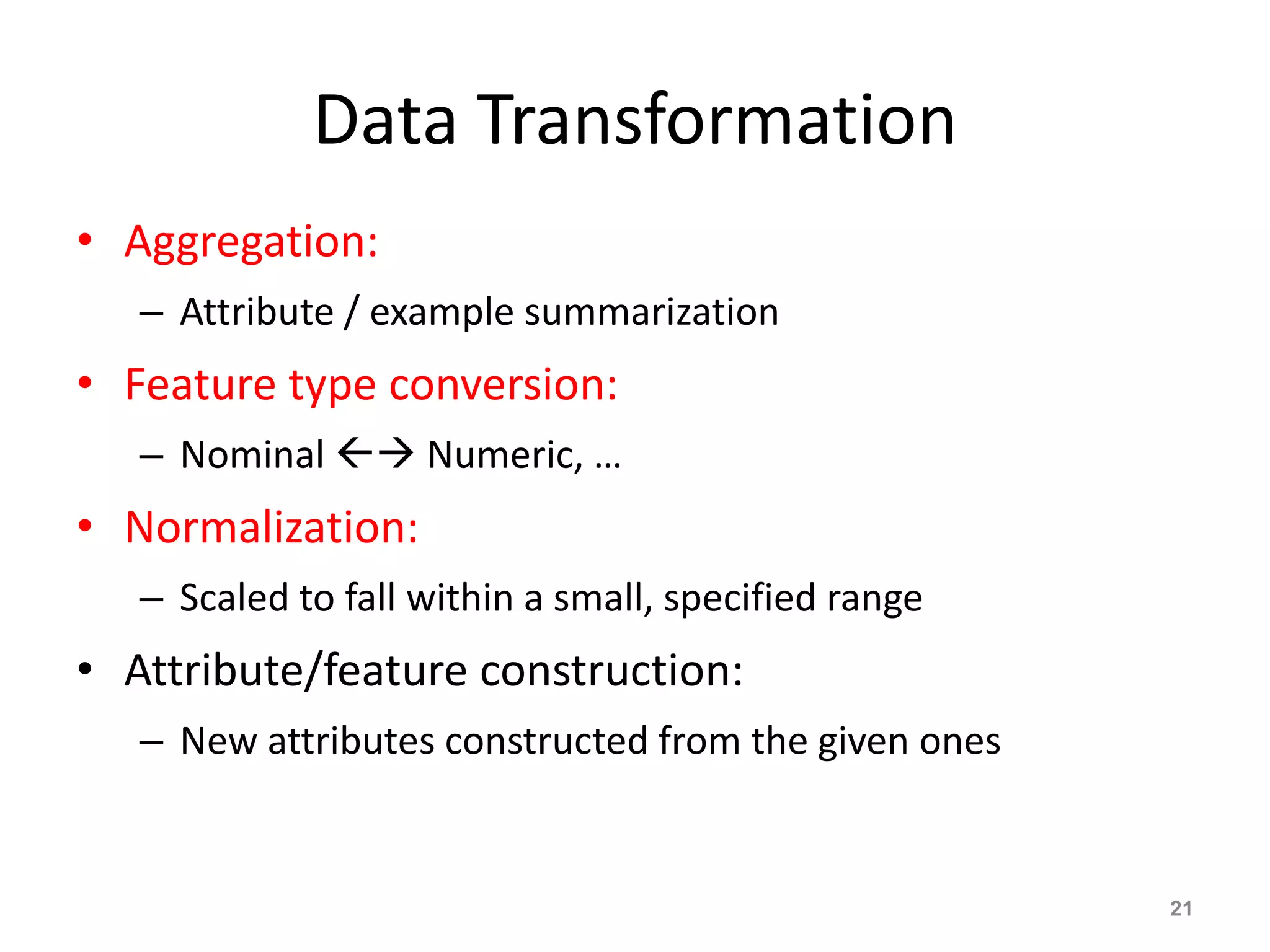 Data Transformation

• Aggregation:
– Attribute / example summarization
• Feature type conversion:
– Nominal ←→ Numeric, …
• Normalization:
– Scaled to fall within a small, specified range
• Attribute/feature construction:
– New attributes constructed from the given ones

21